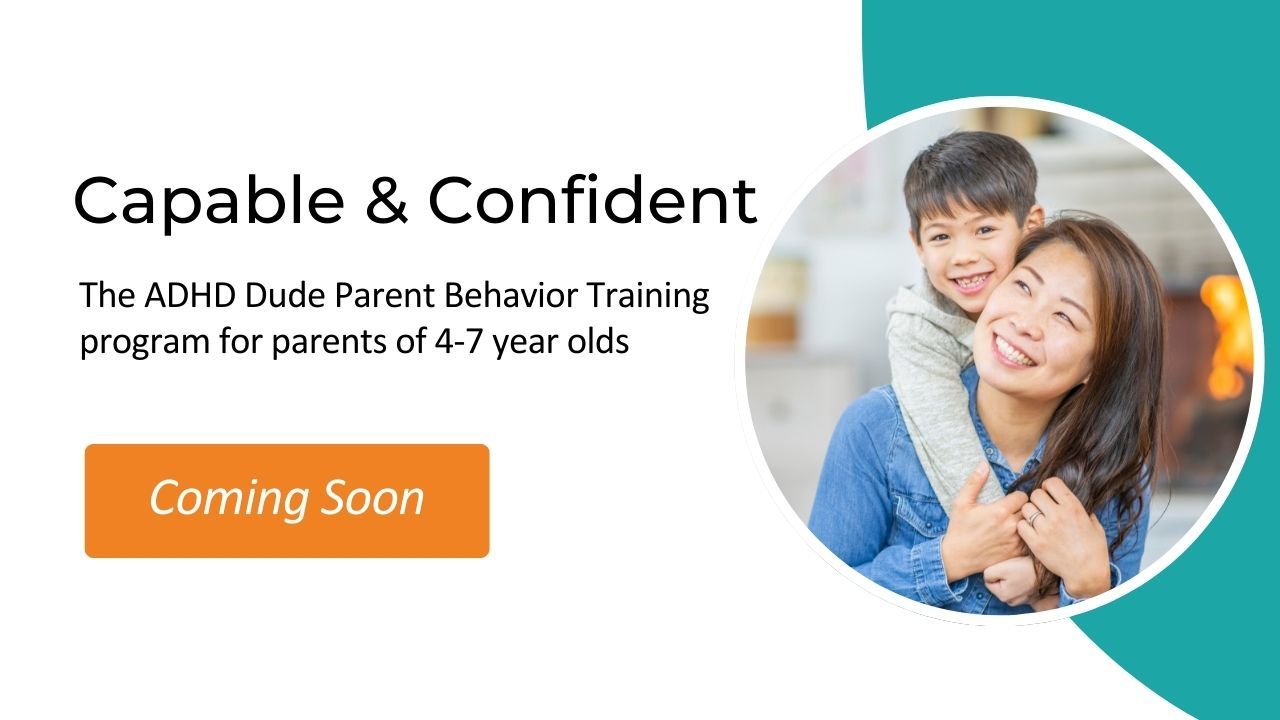 Capable & Confident

The ADHD Dude Parent Behavior Training program for parents of 4-7 year olds

Coming Soon